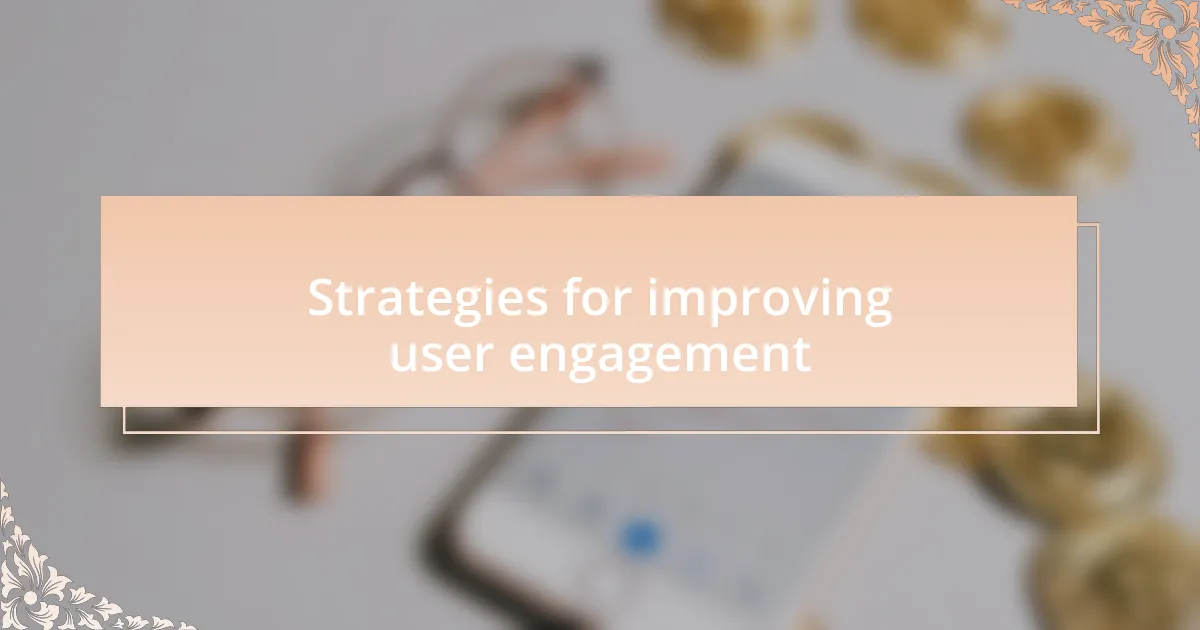 Strategies for improving user engagement